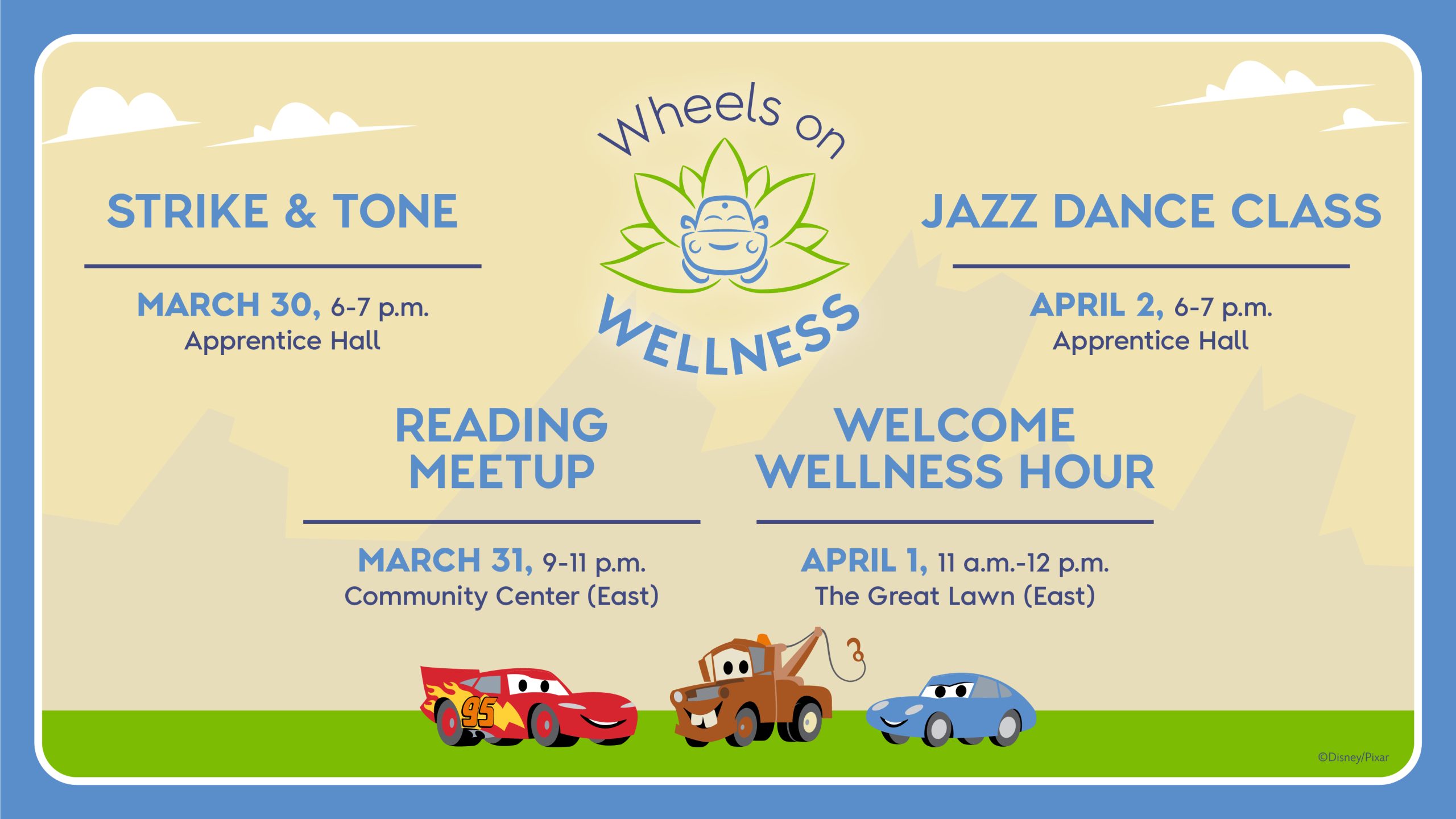 Wheels on WELLNESS

STRIKE & TONE

MARCH 30, 6-7 p.m.
Apprentice Hall

JAZZ DANCE CLASS

APRIL 2, 6-7 p.m.
Apprentice Hall

READING MEETUP

MARCH 31, 9-11 p.m.
Community Center (East)

WELCOME WELLNESS HOUR

APRIL 1, 11 a.m.-12 p.m.
The Great Lawn (East)

95

©Disney/Pixar